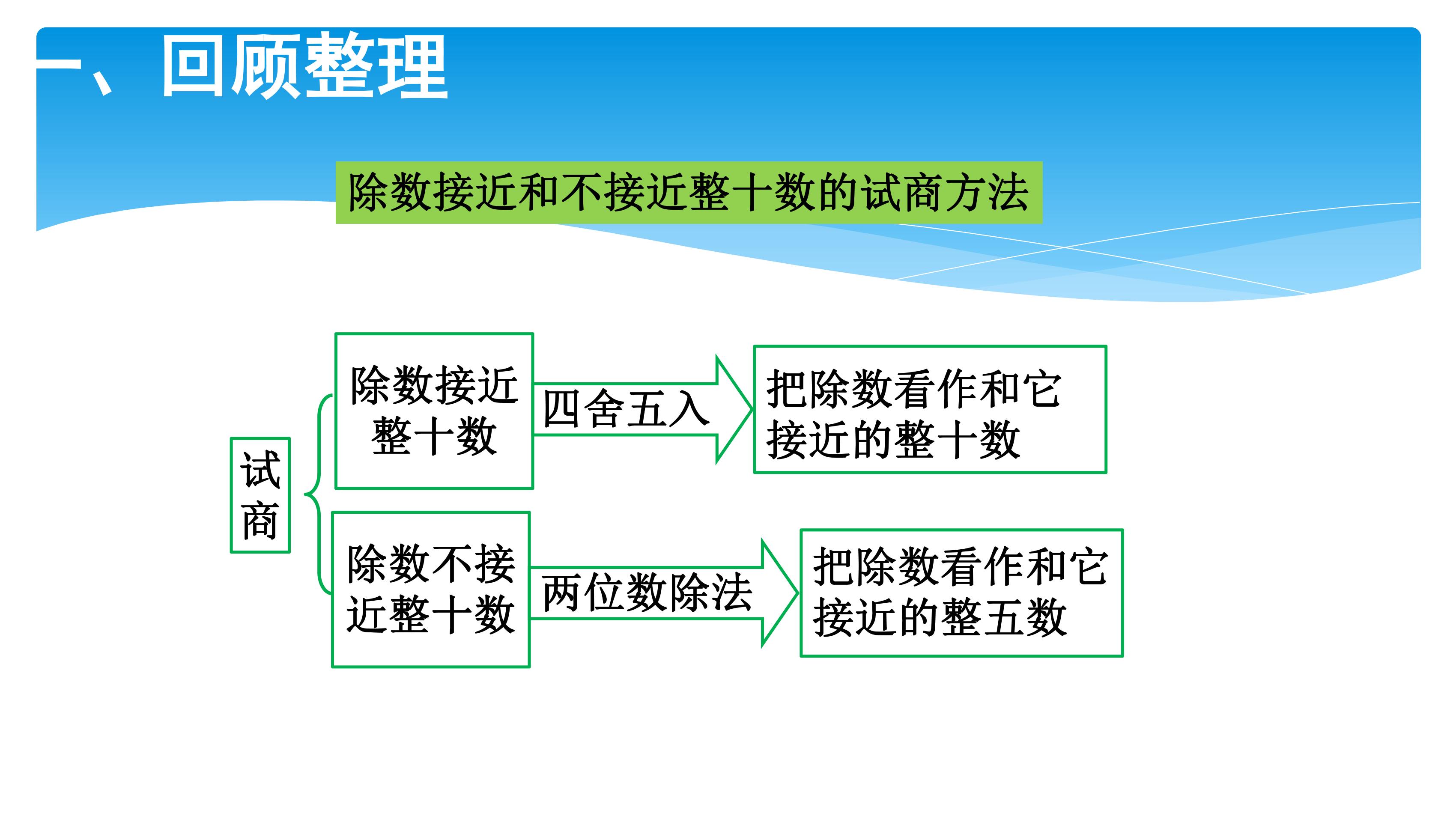 一、回顾整理

除数接近和不接近整十数的试商方法

试商

除数接近整十数

四舍五入

把除数看作和它接近的整十数

除数不接近整十数

两位数除法

把除数看作和它接近的整五数